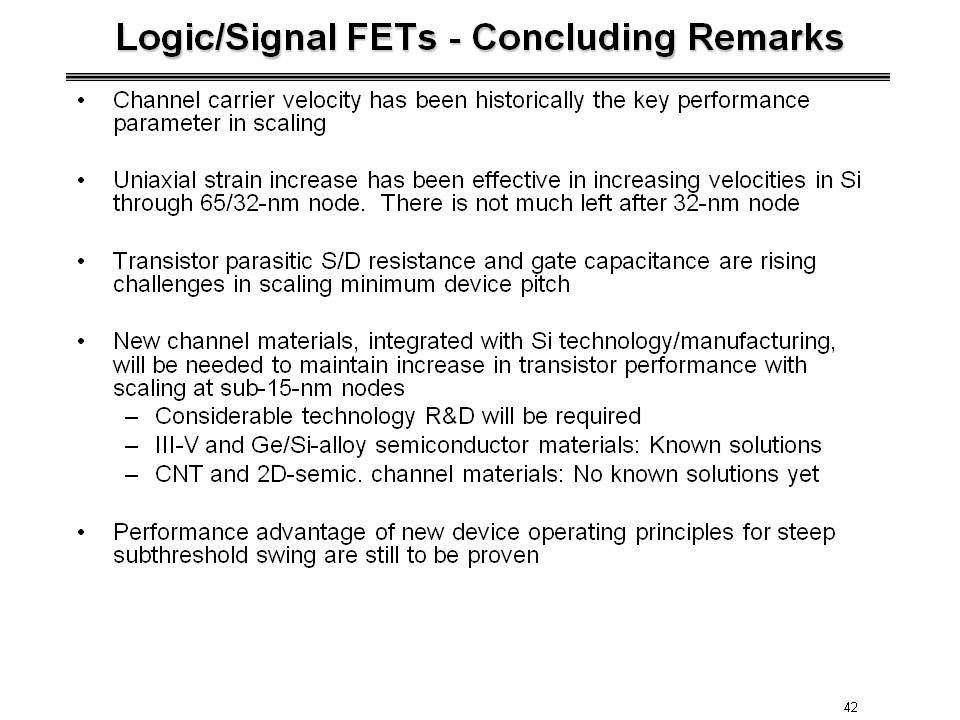 Logic/Signal FETs - Concluding Remarks

• Channel carrier velocity has been historically the key performance parameter in scaling

• Uniaxial strain increase has been effective in increasing velocities in Si through 65/32-nm node. There is not much left after 32-nm node

• Transistor parasitic S/D resistance and gate capacitance are rising challenges in scaling minimum device pitch

• New channel materials, integrated with Si technology/manufacturing, will be needed to maintain increase in transistor performance with scaling at sub-15-nm nodes
– Considerable technology R&D will be required
– III-V and Ge/Si-alloy semiconductor materials: Known solutions
– CNT and 2D-semic. channel materials: No known solutions yet

• Performance advantage of new device operating principles for steep subthreshold swing are still to be proven

42